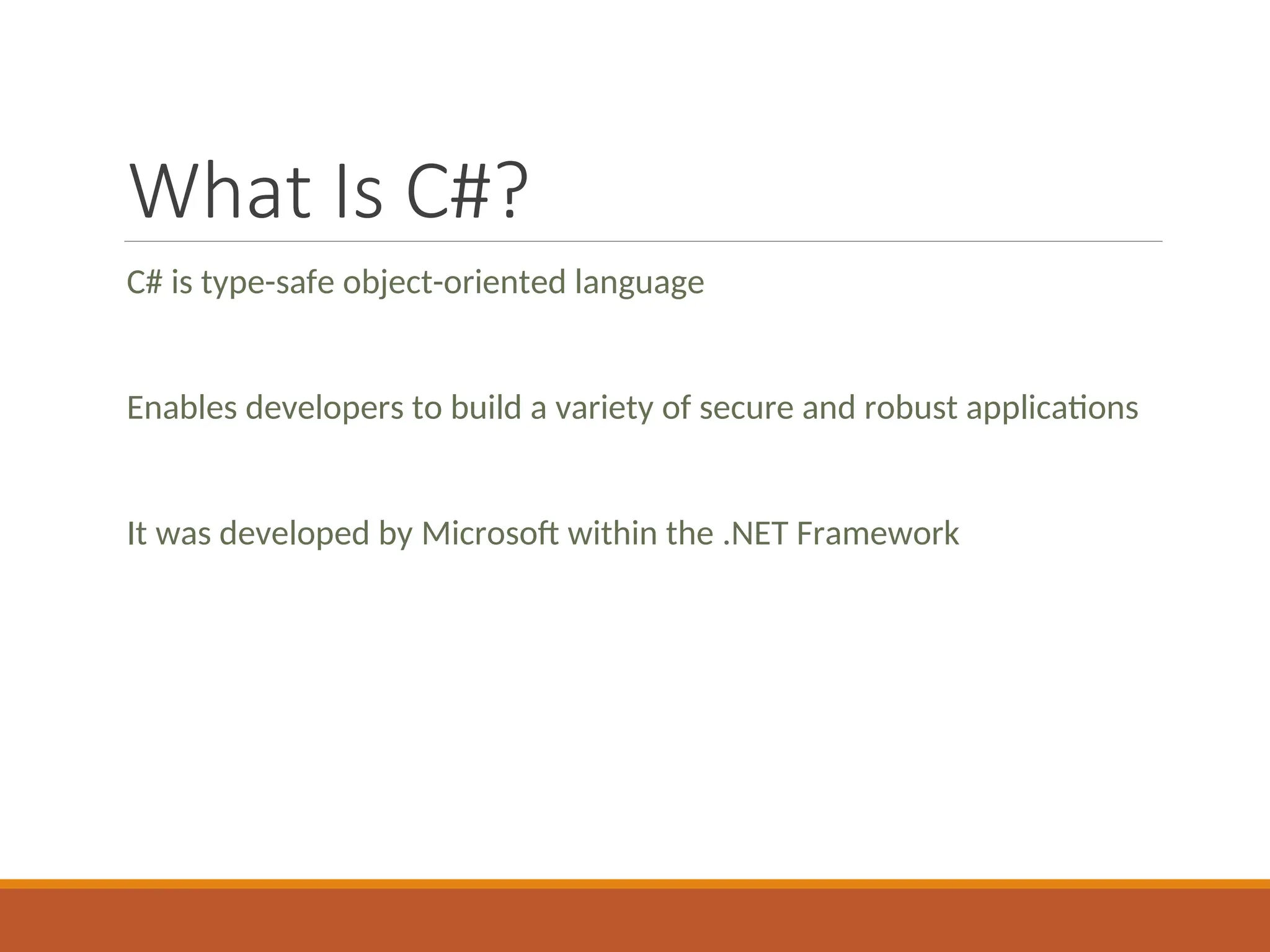 What Is C#?

C# is type-safe object-oriented language

Enables developers to build a variety of secure and robust applications

It was developed by Microsoft within the .NET Framework